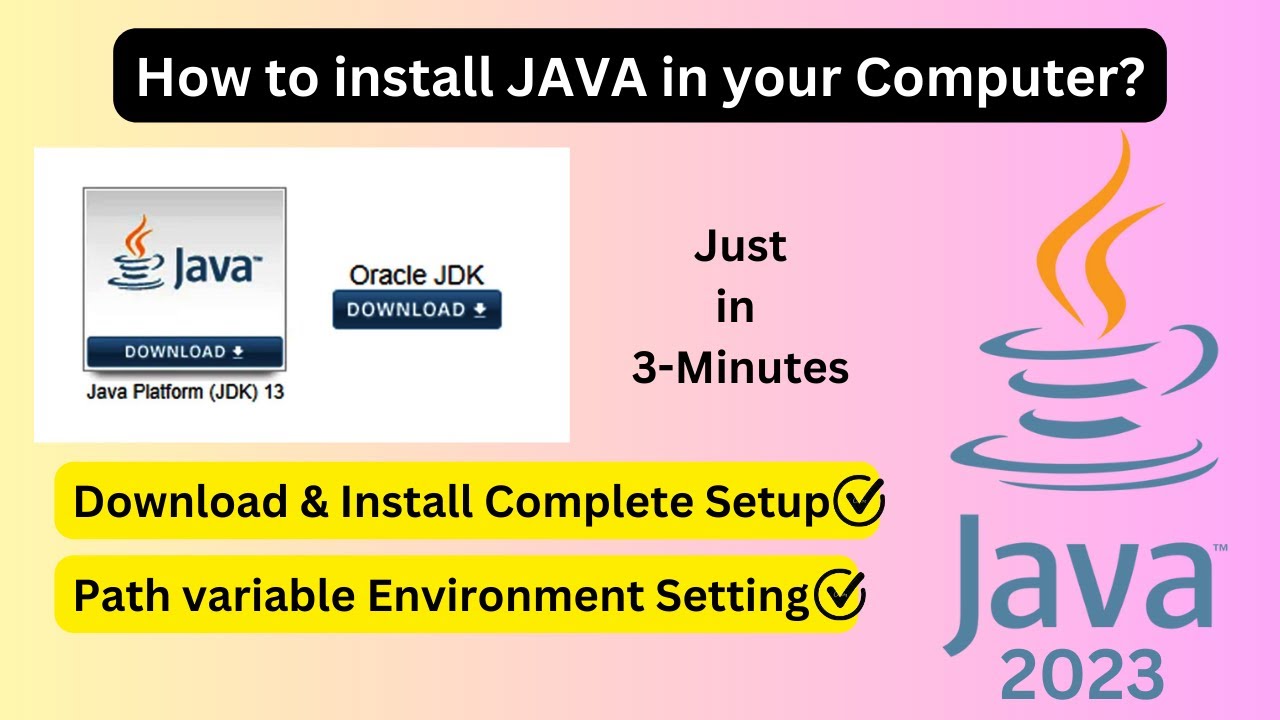 How to install JAVA in your Computer?

Java™

DOWNLOAD

Java Platform (JDK) 13

Oracle JDK

DOWNLOAD

Just in 3-Minutes

Download & Install Complete Setup

Path variable Environment Setting

Java™

2023